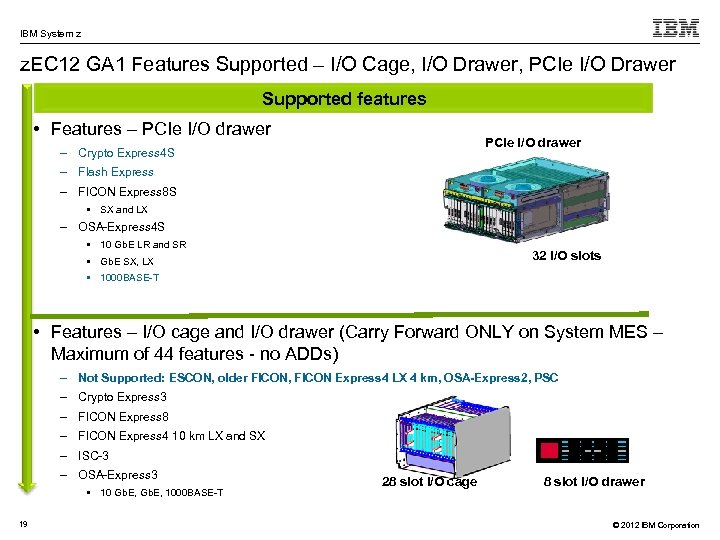 IBM System z

IBM

zEC12 GA1 Features Supported – I/O Cage, I/O Drawer, PCIe I/O Drawer

Supported features

• Features – PCIe I/O drawer
– Crypto Express4S
– Flash Express
– FICON Express8S
▪ SX and LX
– OSA-Express4S
▪ 10 GbE LR and SR
▪ GbE SX, LX
▪ 1000BASE-T

PCIe I/O drawer

32 I/O slots

• Features – I/O cage and I/O drawer (Carry Forward ONLY on System MES – Maximum of 44 features - no ADDs)
– Not Supported: ESCON, older FICON, FICON Express4 LX 4 km, OSA-Express2, PSC
– Crypto Express3
– FICON Express8
– FICON Express4 10 km LX and SX
– ISC-3
– OSA-Express3
▪ 10 GbE, GbE, 1000BASE-T

28 slot I/O cage

8 slot I/O drawer

19

© 2012 IBM Corporation